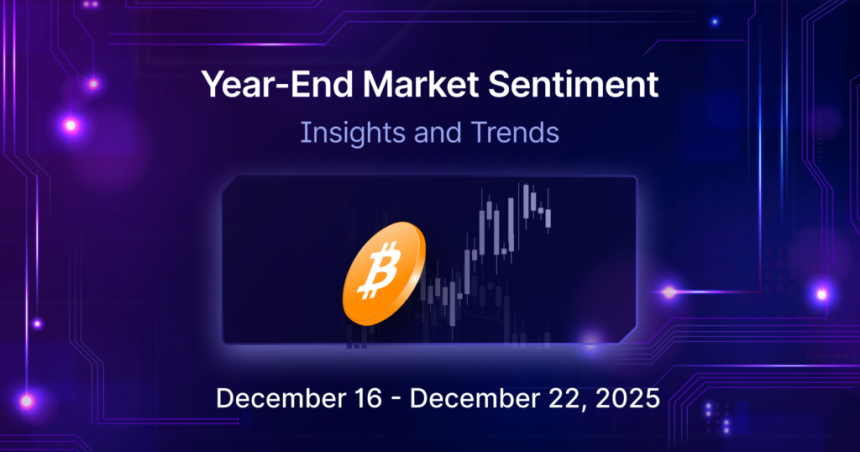 Year-End Market Sentiment

Insights and Trends

December 16 - December 22, 2025